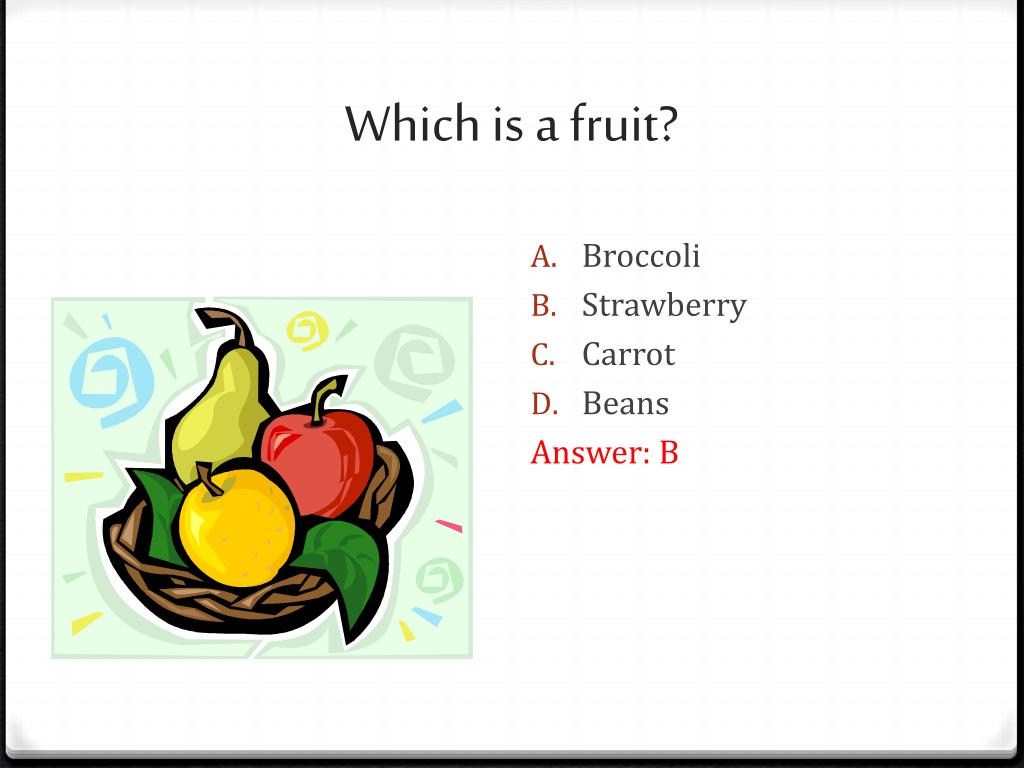 Which is a fruit?

A. Broccoli
B. Strawberry
C. Carrot
D. Beans
Answer: B